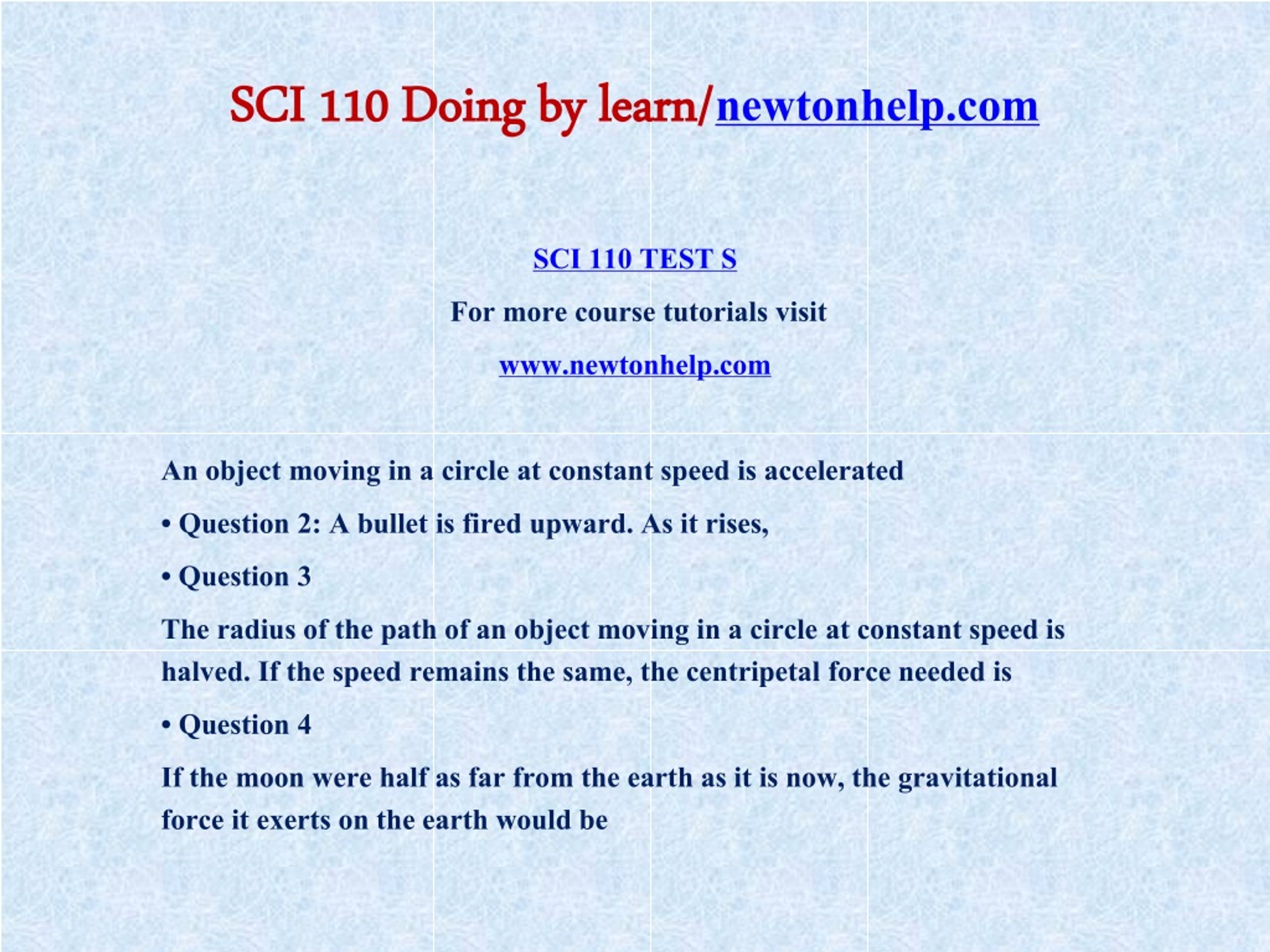 SCI 110 Doing by learn/newtonhelp.com

SCI 110 TEST S

For more course tutorials visit

www.newtonhelp.com

An object moving in a circle at constant speed is accelerated

• Question 2: A bullet is fired upward. As it rises,

• Question 3

The radius of the path of an object moving in a circle at constant speed is halved. If the speed remains the same, the centripetal force needed is

• Question 4

If the moon were half as far from the earth as it is now, the gravitational force it exerts on the earth would be